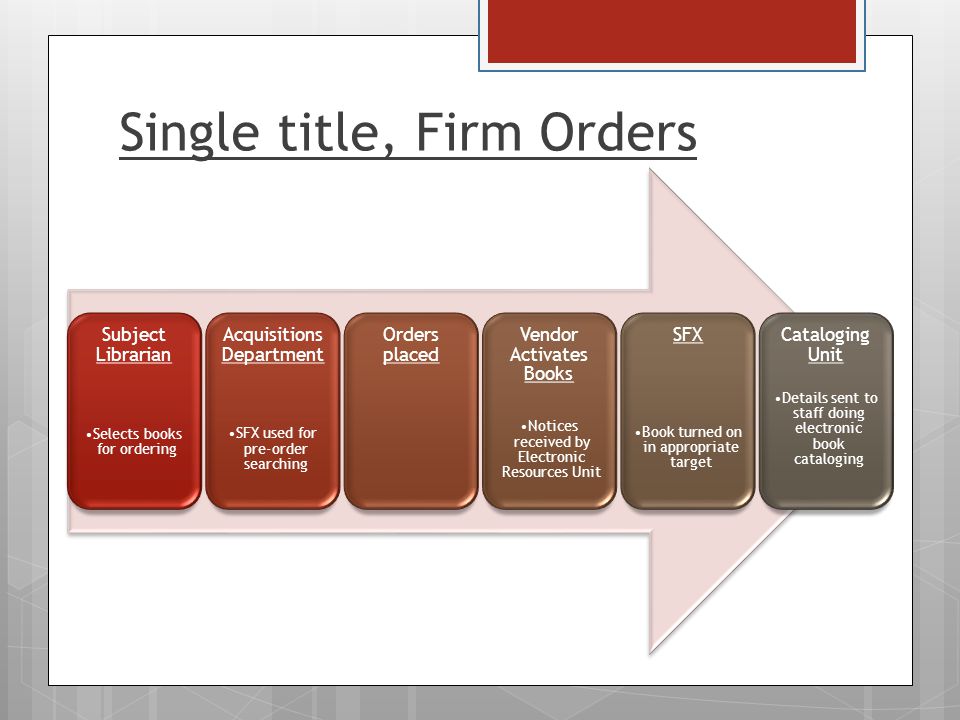 Single title, Firm Orders

Subject Librarian

•Selects books for ordering

Acquisitions Department

•SFX used for pre-order searching

Orders placed

Vendor Activates Books

•Notices received by Electronic Resources Unit

SFX

•Book turned on in appropriate target

Cataloging Unit

•Details sent to staff doing electronic book cataloging